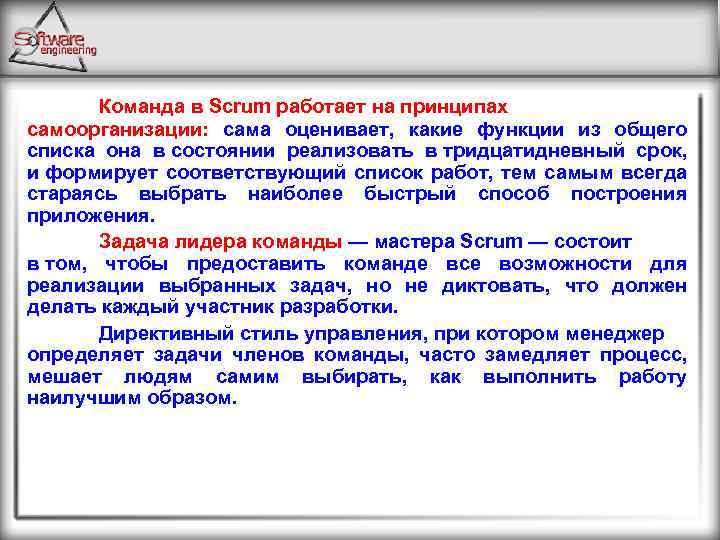 Software engineering

Команда в Scrum работает на принципах самоорганизации: сама оценивает, какие функции из общего списка она в состоянии реализовать в тридцатидневный срок, и формирует соответствующий список работ, тем самым всегда стараясь выбрать наиболее быстрый способ построения приложения.

Задача лидера команды — мастера Scrum — состоит в том, чтобы предоставить команде все возможности для реализации выбранных задач, но не диктовать, что должен делать каждый участник разработки.

Директивный стиль управления, при котором менеджер определяет задачи членов команды, часто замедляет процесс, мешает людям самим выбирать, как выполнить работу наилучшим образом.